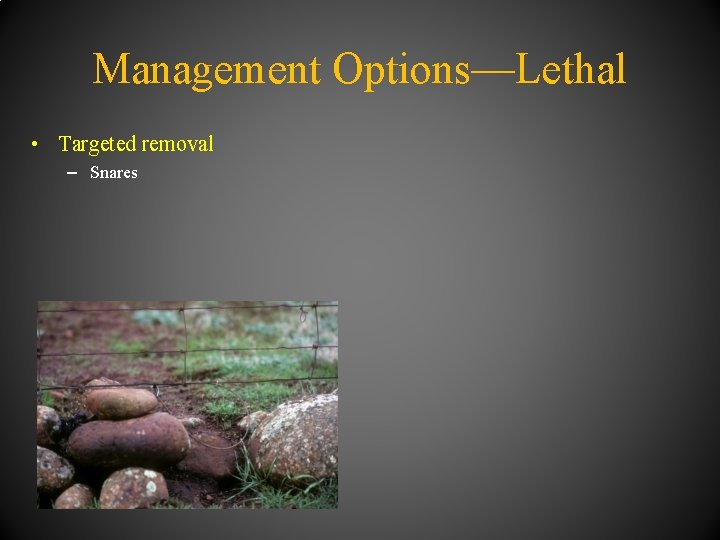 Management Options—Lethal

• Targeted removal
– Snares